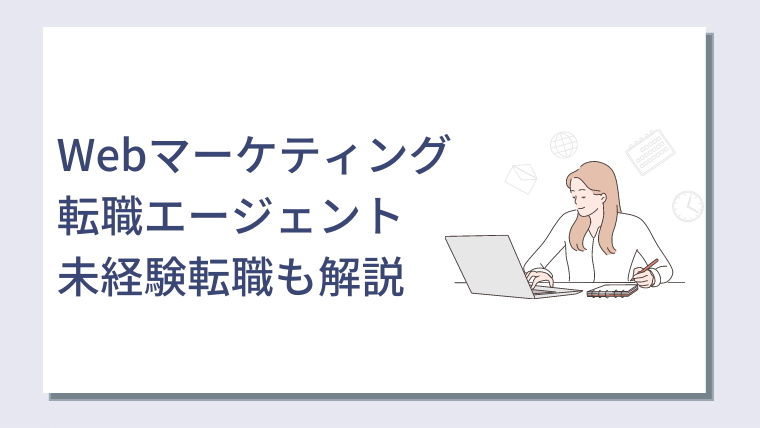 Webマーケティング
転職エージェント
未経験転職も解説